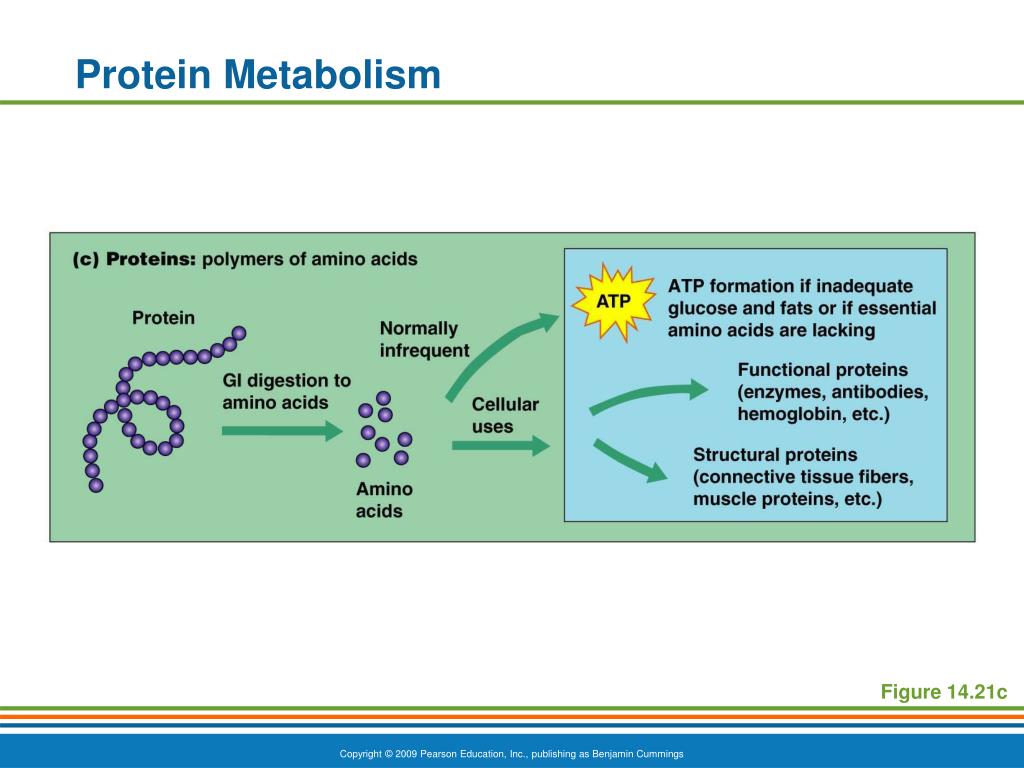 Protein Metabolism

(c) Proteins: polymers of amino acids

Protein

GI digestion to amino acids

Amino acids

Normally infrequent

Cellular uses

ATP

ATP formation if inadequate glucose and fats or if essential amino acids are lacking

Functional proteins (enzymes, antibodies, hemoglobin, etc.)

Structural proteins (connective tissue fibers, muscle proteins, etc.)

Figure 14.21c

Copyright © 2009 Pearson Education, Inc., publishing as Benjamin Cummings